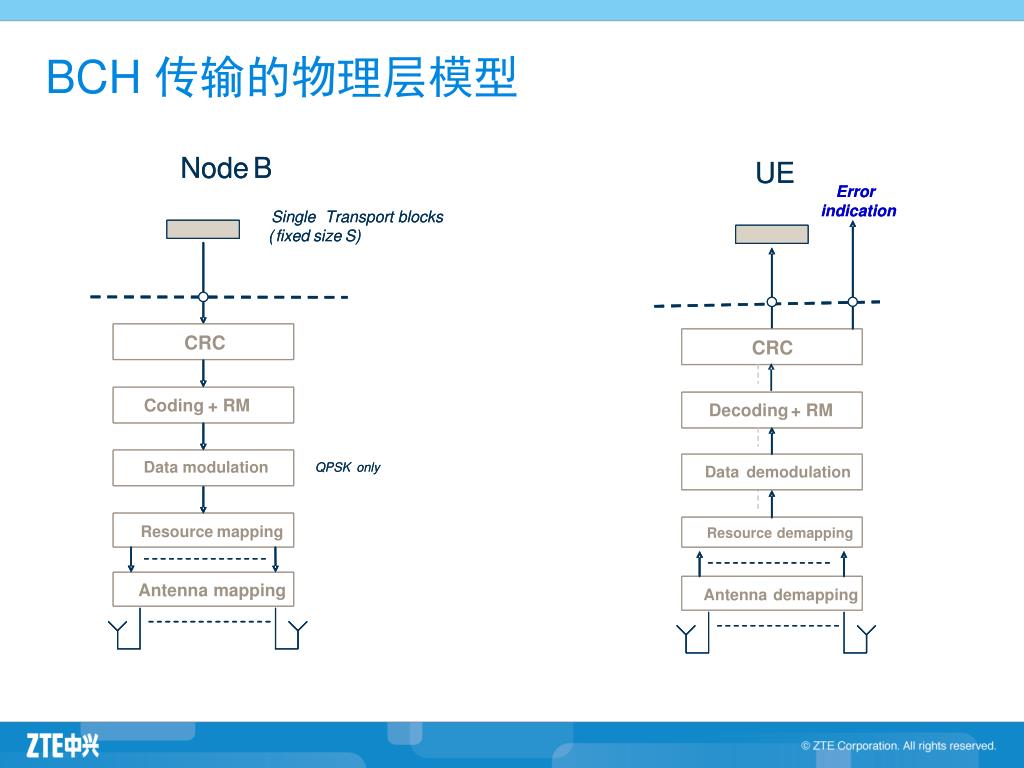 BCH 传输的物理层模型

Node B

Single Transport blocks (fixed size S)

CRC

Coding + RM

Data modulation

QPSK only

Resource mapping

Antenna mapping

UE

Error indication

CRC

Decoding + RM

Data demodulation

Resource demapping

Antenna demapping

ZTE中兴

© ZTE Corporation. All rights reserved.